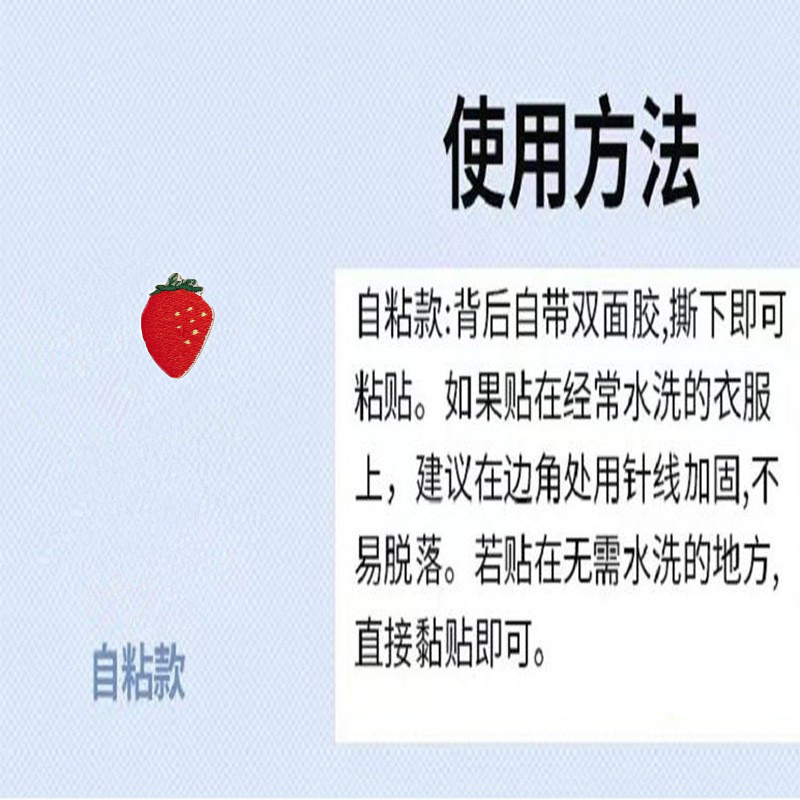 使用方法

自粘款:背后自带双面胶,撕下即可粘贴。如果贴在经常水洗的衣服上，建议在边角处用针线加固,不易脱落。若贴在无需水洗的地方,直接黏贴即可。

自粘款